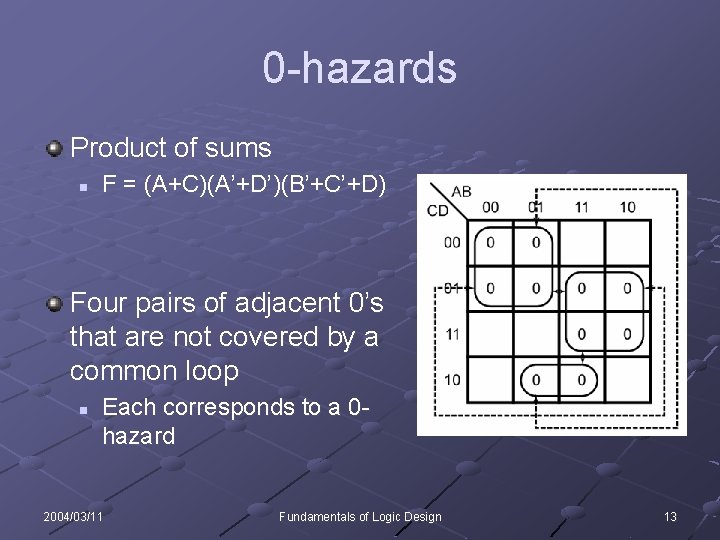 0-hazards

Product of sums

F = (A+C)(A'+D')(B'+C'+D)

Four pairs of adjacent 0's that are not covered by a common loop

Each corresponds to a 0-hazard

| CD \ AB | 00 | 01 | 11 | 10 |
|---|---|---|---|---|
| 00 | 0 | 0 | | |
| 01 | 0 | 0 | 0 | 0 |
| 11 | | | 0 | 0 |
| 10 | | 0 | 0 | |

2004/03/11 Fundamentals of Logic Design 13